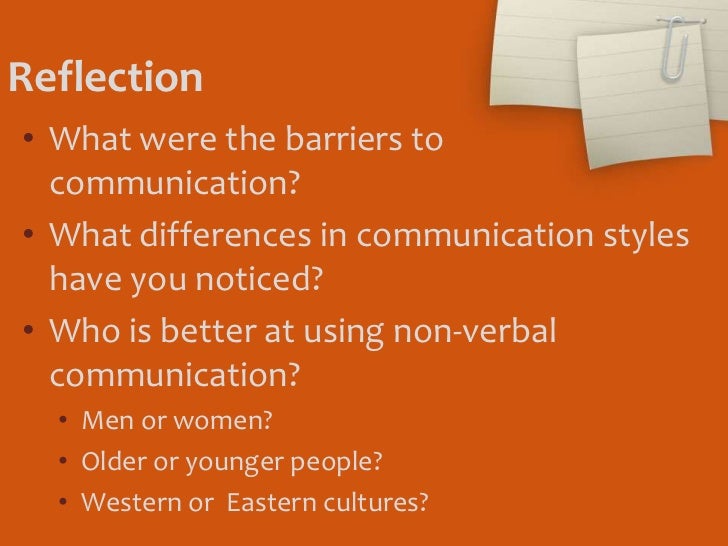 Reflection

• What were the barriers to communication?
• What differences in communication styles have you noticed?
• Who is better at using non-verbal communication?
  • Men or women?
  • Older or younger people?
  • Western or  Eastern cultures?